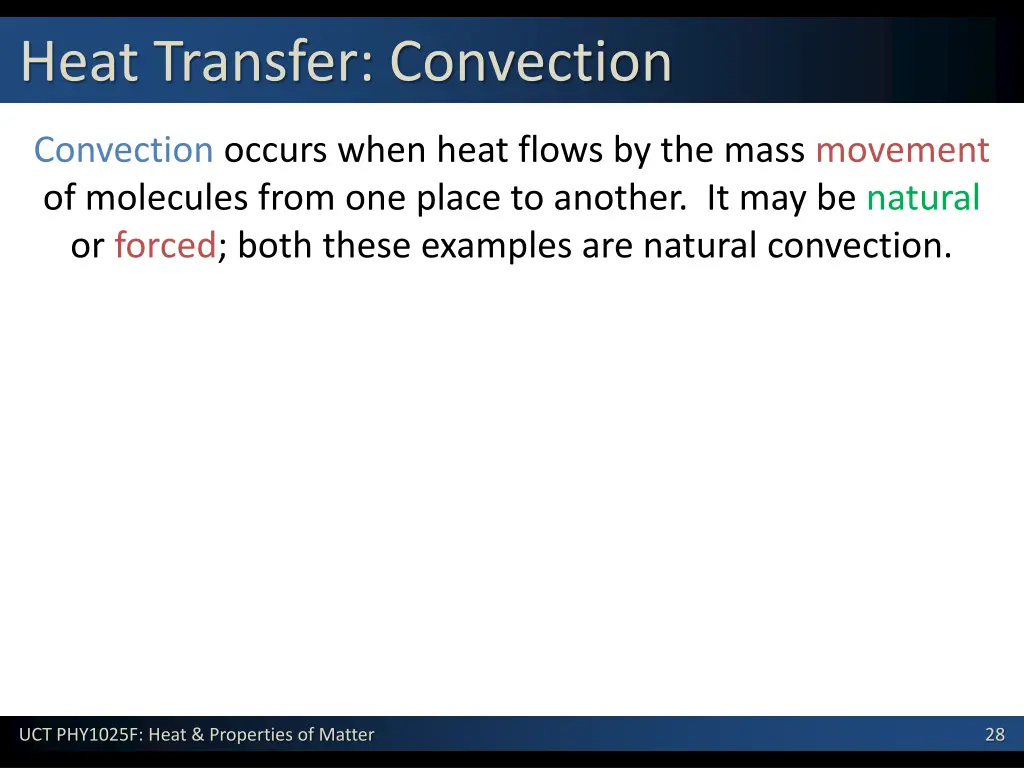 Heat Transfer: Convection

Convection occurs when heat flows by the mass movement of molecules from one place to another. It may be natural or forced; both these examples are natural convection.

UCT PHY1025F: Heat & Properties of Matter

28